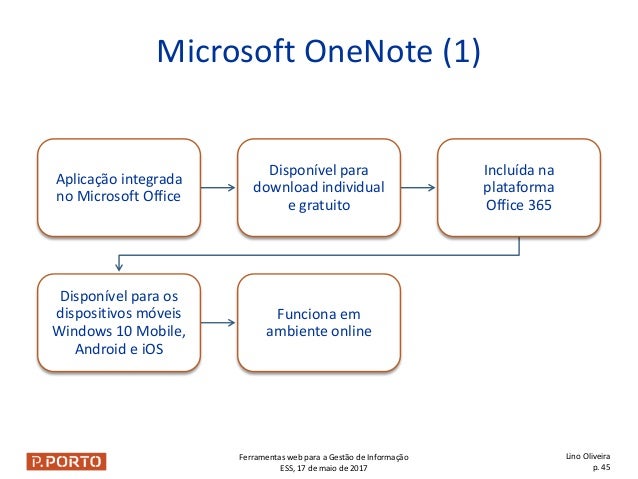 Microsoft OneNote (1)

Aplicação integrada no Microsoft Office

Disponível para download individual e gratuito

Incluída na plataforma Office 365

Disponível para os dispositivos móveis Windows 10 Mobile, Android e iOS

Funciona em ambiente online

P.PORTO

Ferramentas web para a Gestão de Informação
ESS, 17 de maio de 2017

Lino Oliveira
p. 45